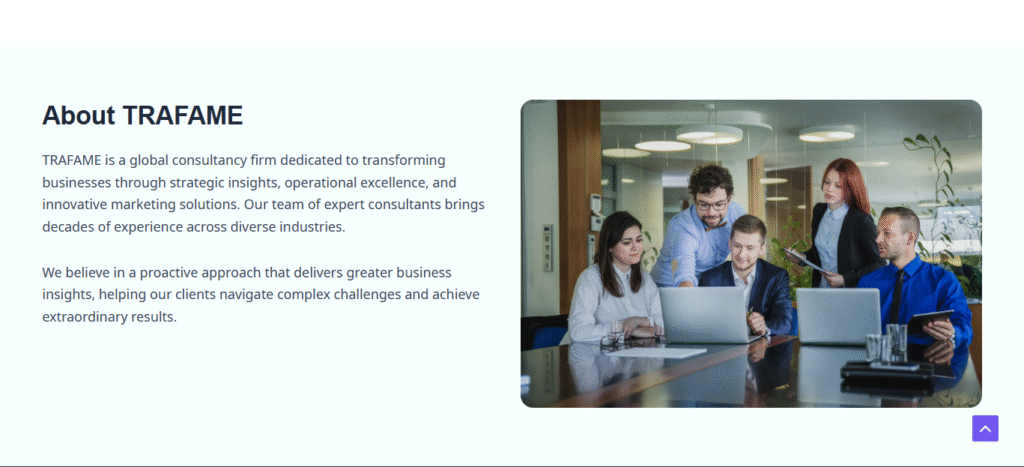 About TRAFAME

TRAFAME is a global consultancy firm dedicated to transforming businesses through strategic insights, operational excellence, and innovative marketing solutions. Our team of expert consultants brings decades of experience across diverse industries.

We believe in a proactive approach that delivers greater business insights, helping our clients navigate complex challenges and achieve extraordinary results.